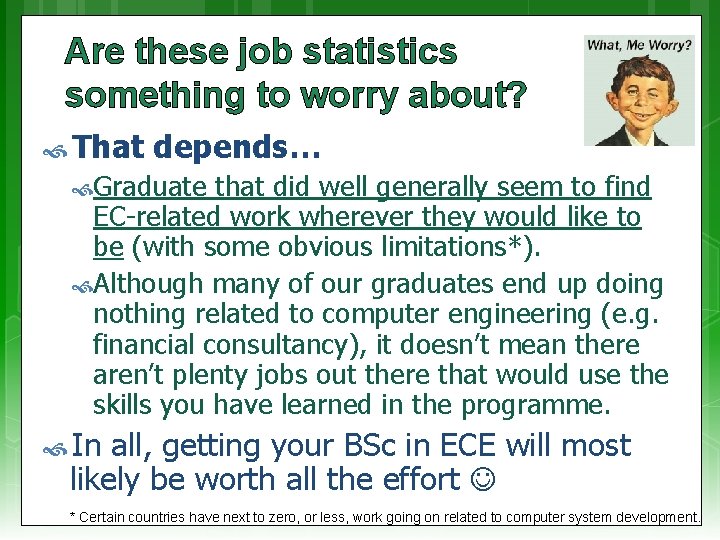 Are these job statistics something to worry about?

What, Me Worry?

That depends…

Graduate that did well generally seem to find EC-related work wherever they would like to be (with some obvious limitations*).

Although many of our graduates end up doing nothing related to computer engineering (e.g. financial consultancy), it doesn't mean there aren't plenty jobs out there that would use the skills you have learned in the programme.

In all, getting your BSc in ECE will most likely be worth all the effort ☺

* Certain countries have next to zero, or less, work going on related to computer system development.